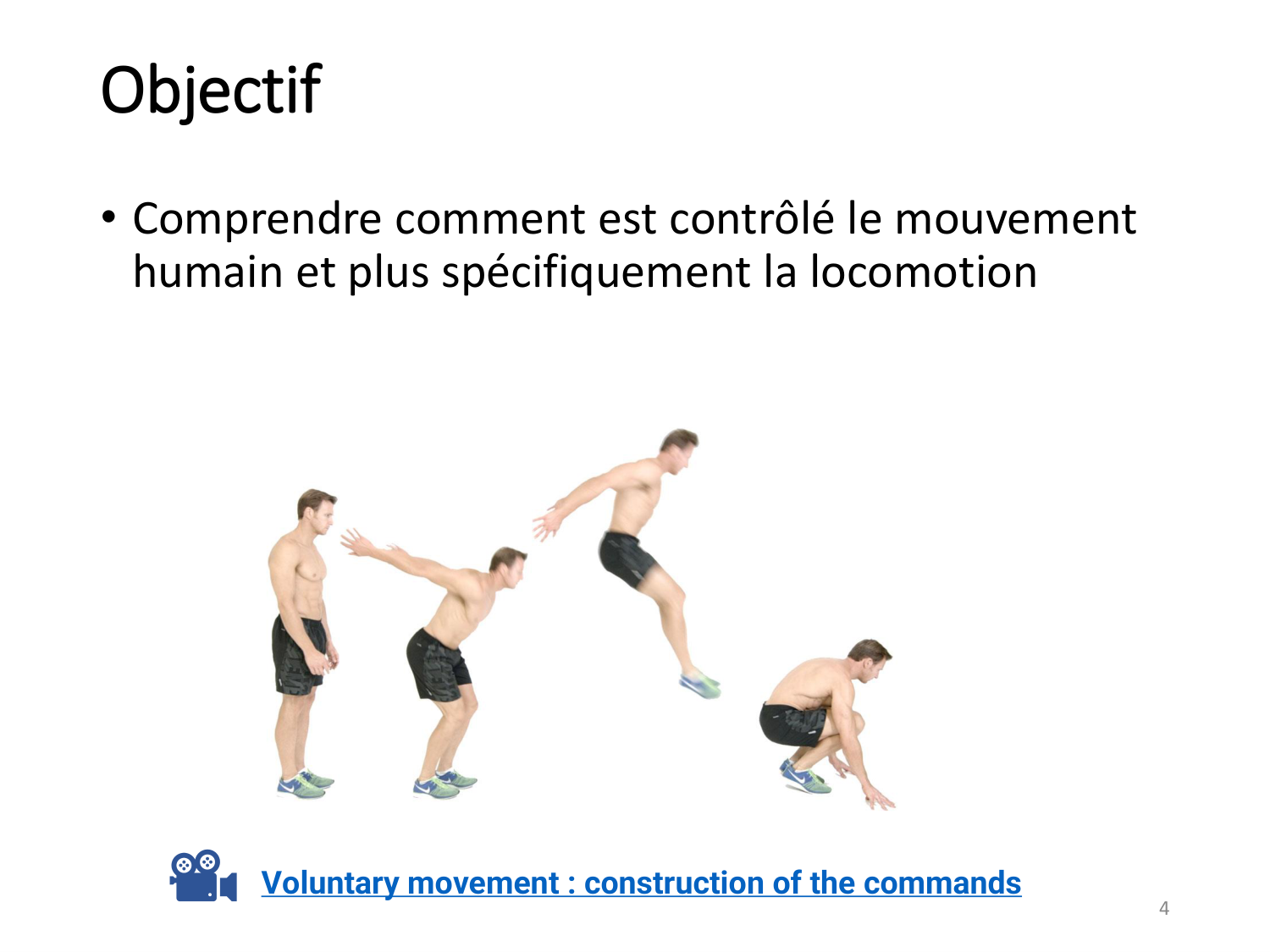 Objectif

• Comprendre comment est contrôlé le mouvement humain et plus spécifiquement la locomotion

Voluntary movement : construction of the commands

4